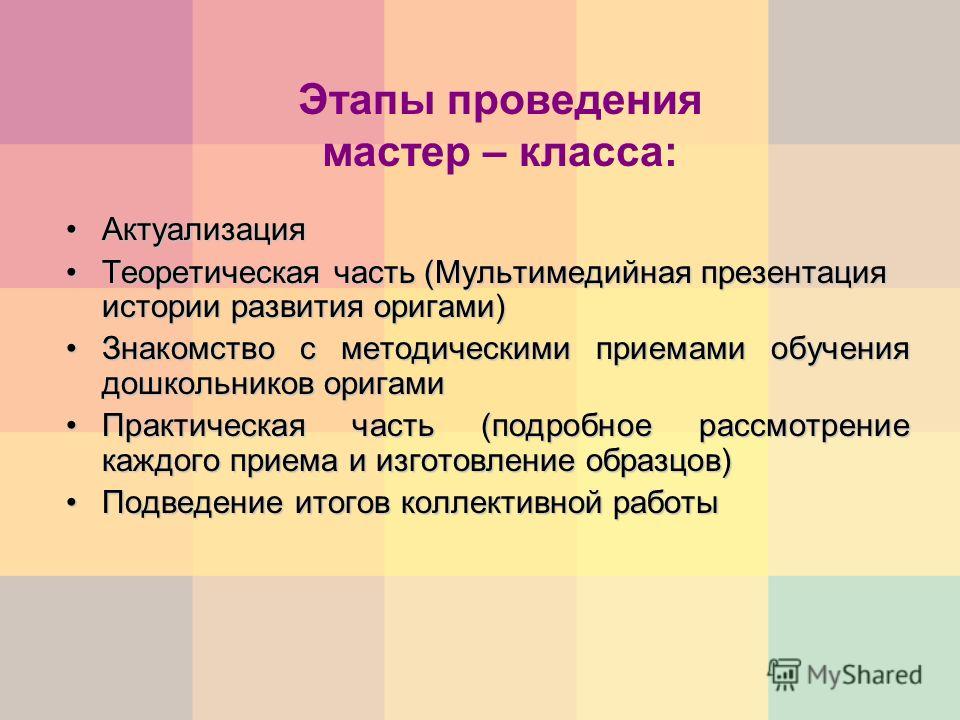 Этапы проведения мастер – класса:

• Актуализация
• Теоретическая часть (Мультимедийная презентация истории развития оригами)
• Знакомство с методическими приемами обучения дошкольников оригами
• Практическая часть (подробное рассмотрение каждого приема и изготовление образцов)
• Подведение итогов коллективной работы

MyShared